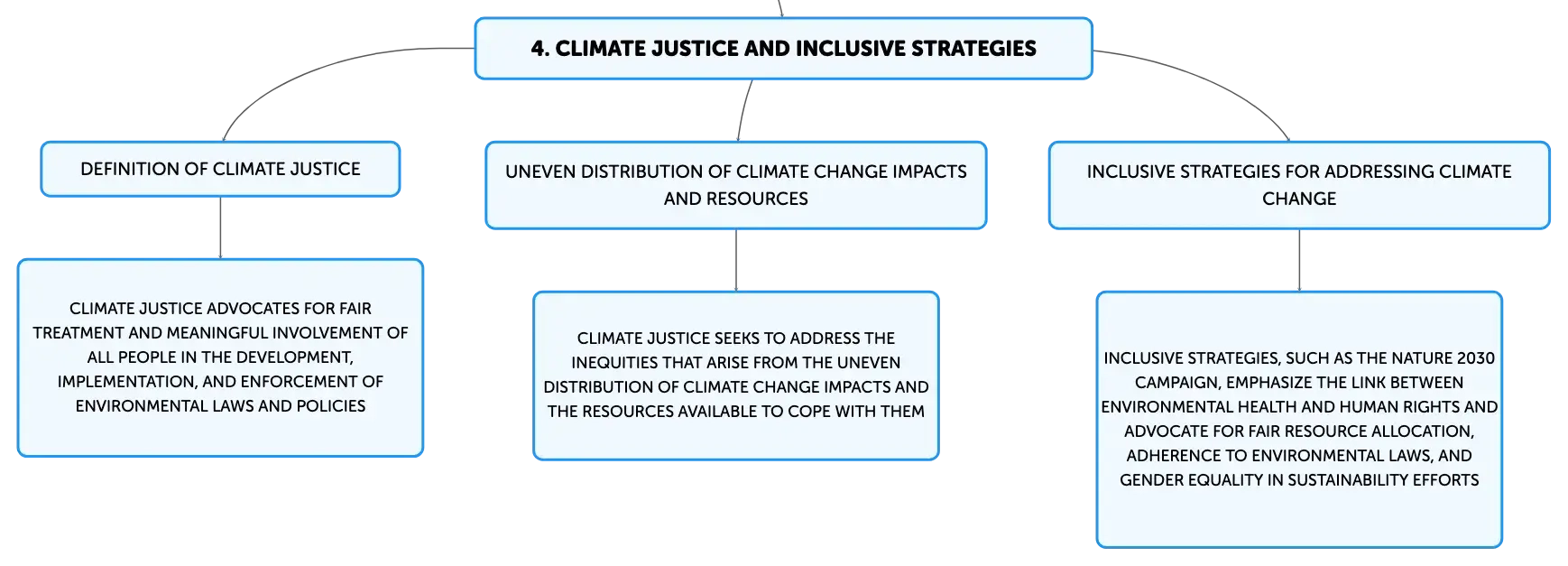 4. CLIMATE JUSTICE AND INCLUSIVE STRATEGIES

DEFINITION OF CLIMATE JUSTICE

CLIMATE JUSTICE ADVOCATES FOR FAIR TREATMENT AND MEANINGFUL INVOLVEMENT OF ALL PEOPLE IN THE DEVELOPMENT, IMPLEMENTATION, AND ENFORCEMENT OF ENVIRONMENTAL LAWS AND POLICIES

UNEVEN DISTRIBUTION OF CLIMATE CHANGE IMPACTS AND RESOURCES

CLIMATE JUSTICE SEEKS TO ADDRESS THE INEQUITIES THAT ARISE FROM THE UNEVEN DISTRIBUTION OF CLIMATE CHANGE IMPACTS AND THE RESOURCES AVAILABLE TO COPE WITH THEM

INCLUSIVE STRATEGIES FOR ADDRESSING CLIMATE CHANGE

INCLUSIVE STRATEGIES, SUCH AS THE NATURE 2030 CAMPAIGN, EMPHASIZE THE LINK BETWEEN ENVIRONMENTAL HEALTH AND HUMAN RIGHTS AND ADVOCATE FOR FAIR RESOURCE ALLOCATION, ADHERENCE TO ENVIRONMENTAL LAWS, AND GENDER EQUALITY IN SUSTAINABILITY EFFORTS